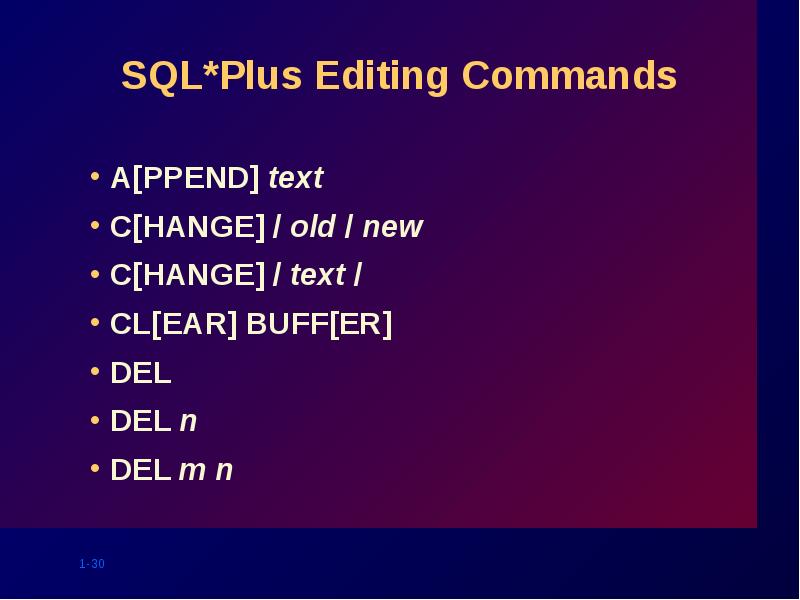 SQL*Plus Editing Commands

• A[PPEND] text
• C[HANGE] / old / new
• C[HANGE] / text /
• CL[EAR] BUFF[ER]
• DEL
• DEL n
• DEL m n

1-30